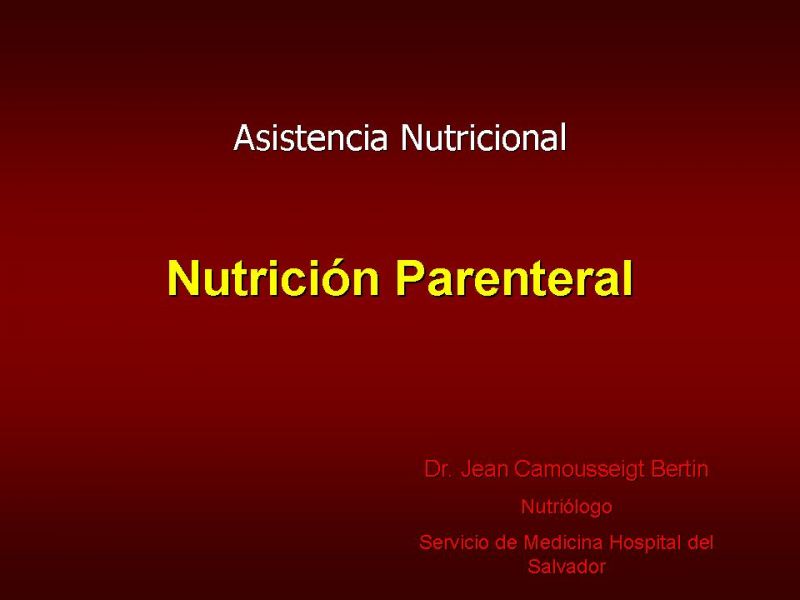 Asistencia Nutricional

Nutrición Parenteral

Dr. Jean Camousseigt Bertin

Nutriólogo

Servicio de Medicina Hospital del Salvador